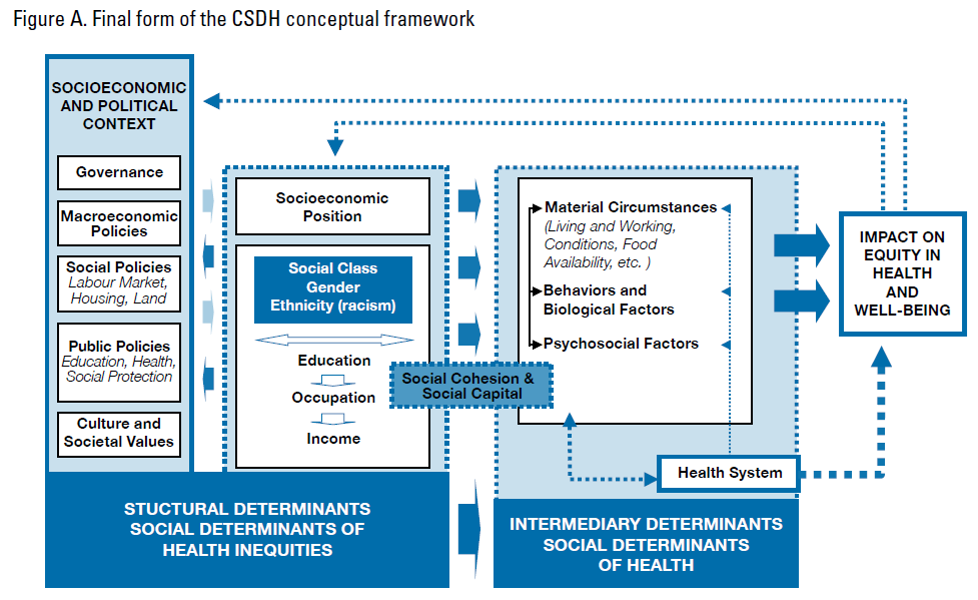 Figure A. Final form of the CSDH conceptual framework

SOCIOECONOMIC AND POLITICAL CONTEXT

Governance

Macroeconomic Policies

Social Policies
Labour Market, Housing, Land

Public Policies
Education, Health, Social Protection

Culture and Societal Values

Socioeconomic Position

Social Class
Gender
Ethnicity (racism)

Education

Occupation

Income

Social Cohesion & Social Capital

Material Circumstances
(Living and Working, Conditions, Food Availability, etc. )

Behaviors and Biological Factors

Psychosocial Factors

Health System

IMPACT ON EQUITY IN HEALTH AND WELL-BEING

STUCTURAL DETERMINANTS
SOCIAL DETERMINANTS OF HEALTH INEQUITIES

INTERMEDIARY DETERMINANTS
SOCIAL DETERMINANTS OF HEALTH